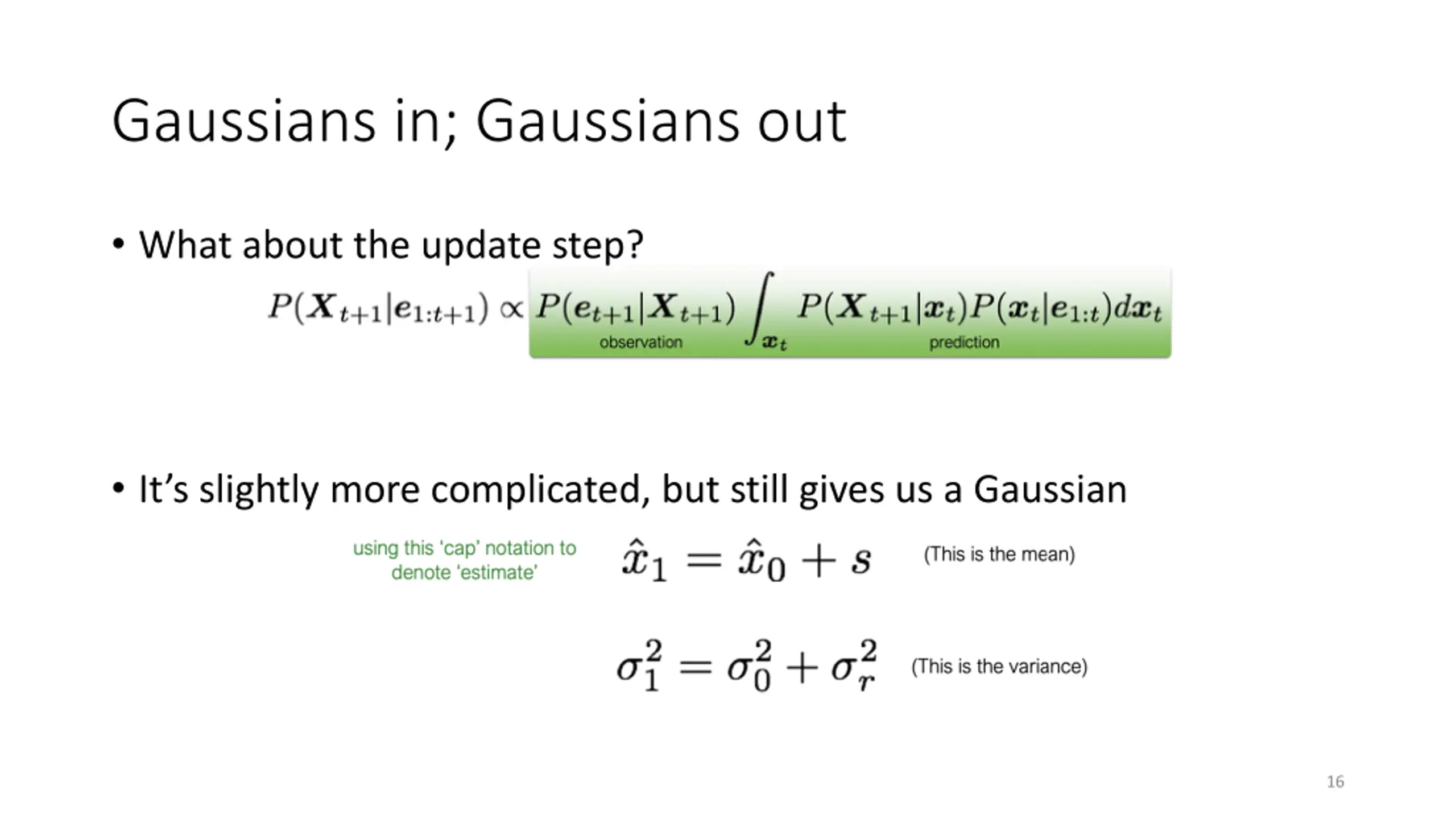 Gaussians in; Gaussians out

• What about the update step?

$P(\boldsymbol{X}_{t+1}|\boldsymbol{e}_{1:t+1}) \propto P(\boldsymbol{e}_{t+1}|\boldsymbol{X}_{t+1}) \int_{\boldsymbol{x}_t} P(\boldsymbol{X}_{t+1}|\boldsymbol{x}_t)P(\boldsymbol{x}_t|\boldsymbol{e}_{1:t})d\boldsymbol{x}_t$

observation

prediction

• It's slightly more complicated, but still gives us a Gaussian

using this 'cap' notation to denote 'estimate'

$\hat{x}_1 = \hat{x}_0 + s$ (This is the mean)

$\sigma_1^2 = \sigma_0^2 + \sigma_r^2$ (This is the variance)

16